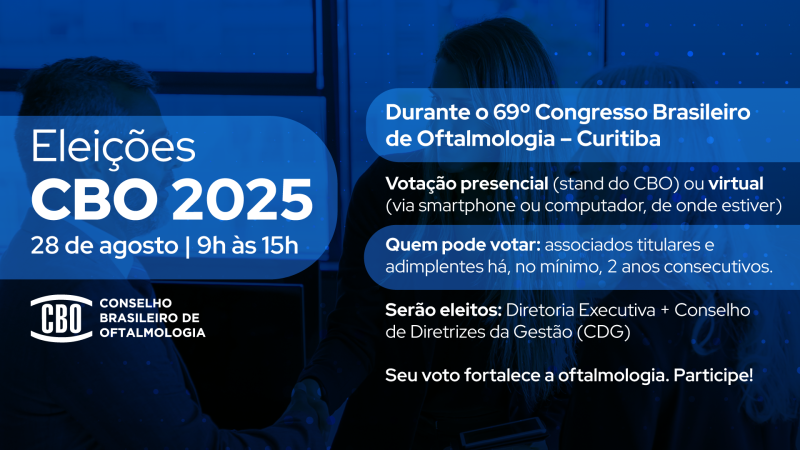 Eleições
CBO 2025
28 de agosto | 9h às 15h

CBO
CONSELHO BRASILEIRO DE OFTALMOLOGIA

Durante o 69º Congresso Brasileiro de Oftalmologia – Curitiba

Votação presencial (stand do CBO) ou virtual (via smartphone ou computador, de onde estiver)

Quem pode votar: associados titulares e adimplentes há, no mínimo, 2 anos consecutivos.

Serão eleitos: Diretoria Executiva + Conselho de Diretrizes da Gestão (CDG)

Seu voto fortalece a oftalmologia. Participe!